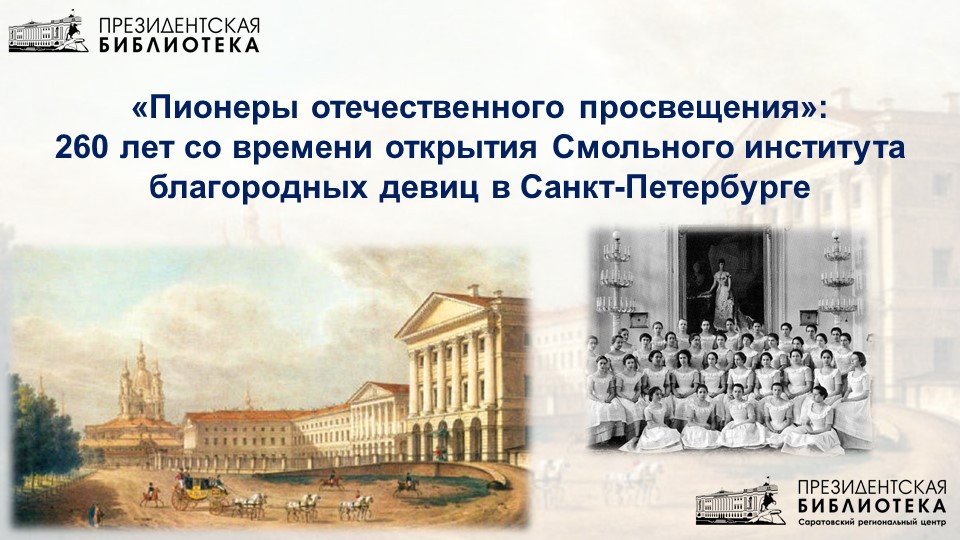 ПРЕЗИДЕНТСКАЯ
БИБЛИОТЕКА

«Пионеры отечественного просвещения»:
260 лет со времени открытия Смольного института благородных девиц в Санкт-Петербурге

ПРЕЗИДЕНТСКАЯ
БИБЛИОТЕКА
Саратовский региональный центр